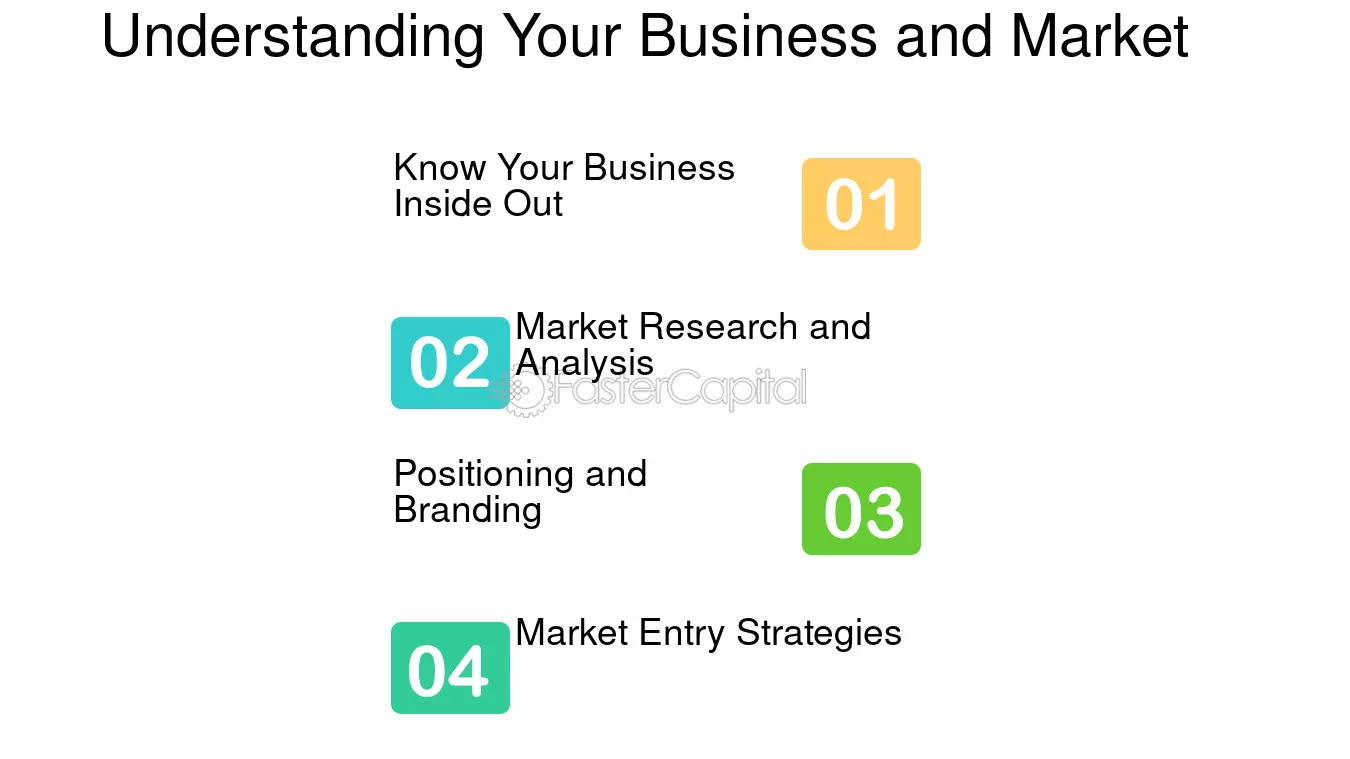 Understanding Your Business and Market

Know Your Business Inside Out

01

02

Market Research and Analysis

Positioning and Branding

03

04

Market Entry Strategies

FasterCapital